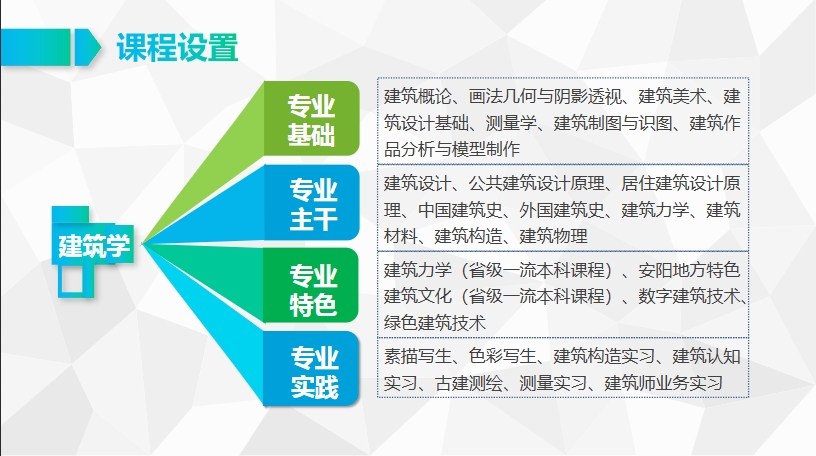 课程设置

建筑学

专业基础

建筑概论、画法几何与阴影透视、建筑美术、建筑设计基础、测量学、建筑制图与识图、建筑作品分析与模型制作

专业主干

建筑设计、公共建筑设计原理、居住建筑设计原理、中国建筑史、外国建筑史、建筑力学、建筑材料、建筑构造、建筑物理

专业特色

建筑力学（省级一流本科课程）、安阳地方特色建筑文化（省级一流本科课程）、数字建筑技术、绿色建筑技术

专业实践

素描写生、色彩写生、建筑构造实习、建筑认知实习、古建测绘、测量实习、建筑师业务实习